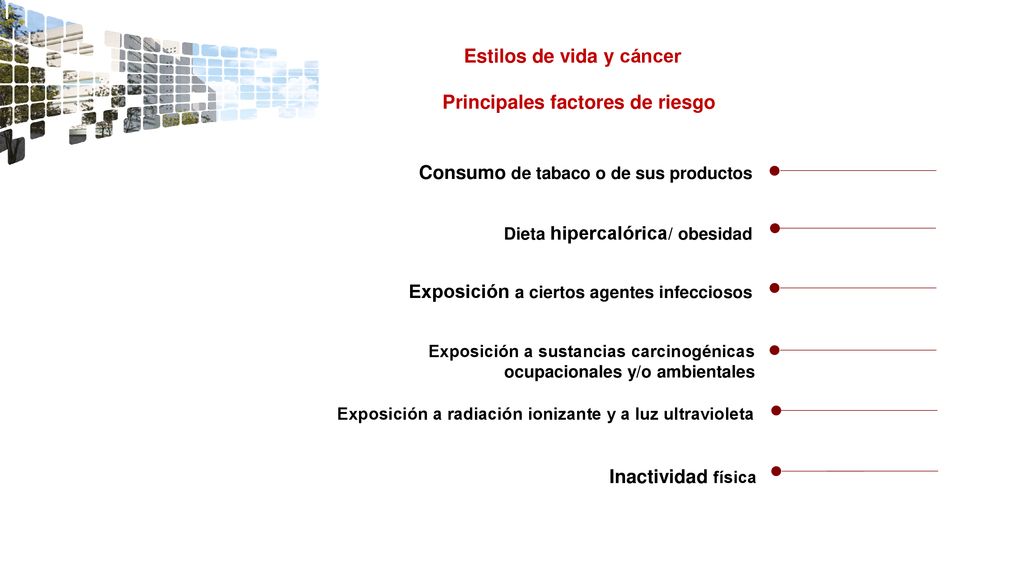 Estilos de vida y cáncer

Principales factores de riesgo

Consumo de tabaco o de sus productos

Dieta hipercalórica/ obesidad

Exposición a ciertos agentes infecciosos

Exposición a sustancias carcinogénicas ocupacionales y/o ambientales

Exposición a radiación ionizante y a luz ultravioleta

Inactividad física